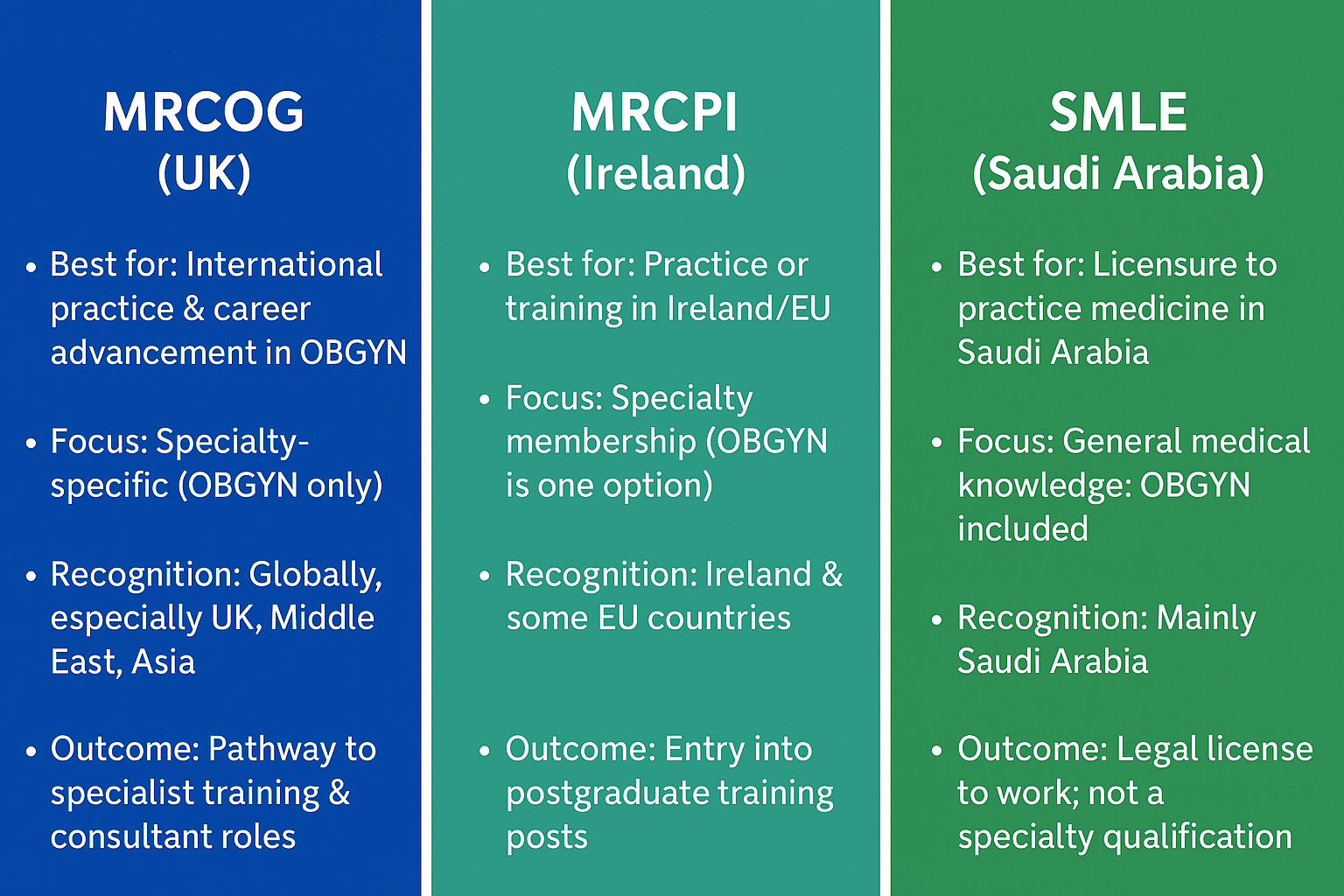 MRCOG
(UK)

• Best for: International practice & career advancement in OBGYN

• Focus: Specialty-specific (OBGYN only)

• Recognition: Globally, especially UK, Middle East, Asia

• Outcome: Pathway to specialist training & consultant roles

MRCPI
(Ireland)

• Best for: Practice or training in Ireland/EU

• Focus: Specialty membership (OBGYN is one option)

• Recognition: Ireland & some EU countries

• Outcome: Entry into postgraduate training posts

SMLE
(Saudi Arabia)

• Best for: Licensure to practice medicine in Saudi Arabia

• Focus: General medical knowledge: OBGYN included

• Recognition: Mainly Saudi Arabia

• Outcome: Legal license to work; not a specialty qualification